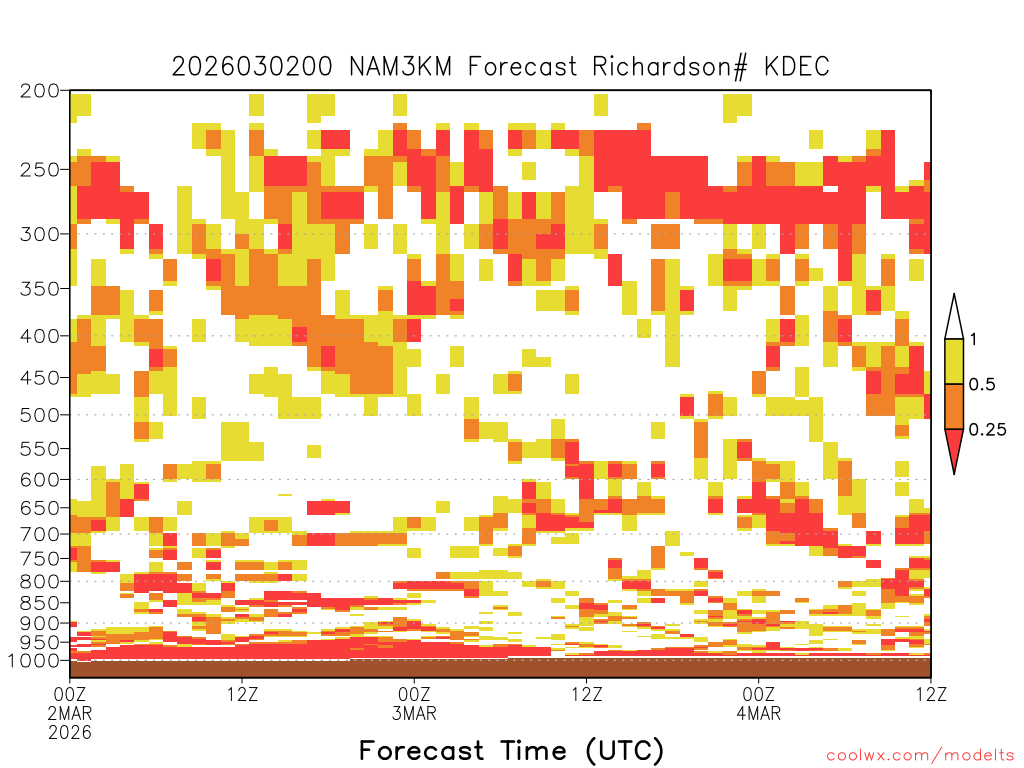 2026030200 NAM3KM Forecast Richardson# KDEC

200
250
300
350
400
450
500
550
600
650
700
750
800
850
900
950
1000

1
0.5
0.25

00Z
2MAR
2026

12Z

00Z
3MAR

12Z

00Z
4MAR

12Z

Forecast Time (UTC)

coolwx.com/modelts